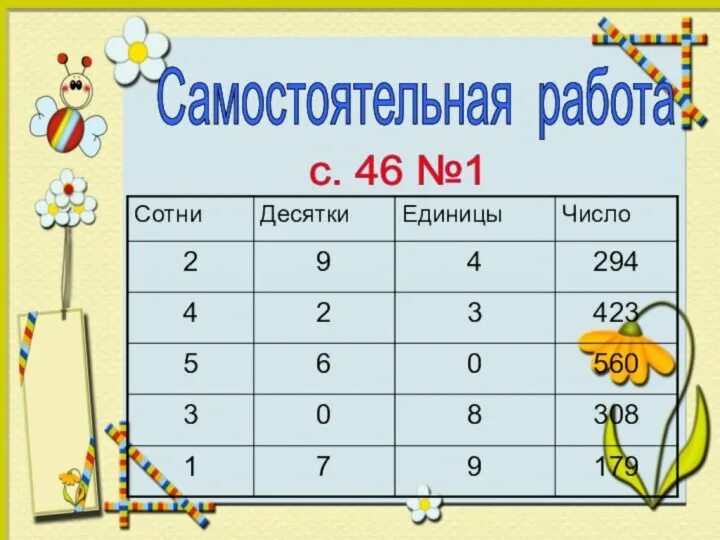 Самостоятельная работа

с. 46 №1

| Сотни | Десятки | Единицы | Число |
|---|---|---|---|
| 2 | 9 | 4 | 294 |
| 4 | 2 | 3 | 423 |
| 5 | 6 | 0 | 560 |
| 3 | 0 | 8 | 308 |
| 1 | 7 | 9 | 179 |